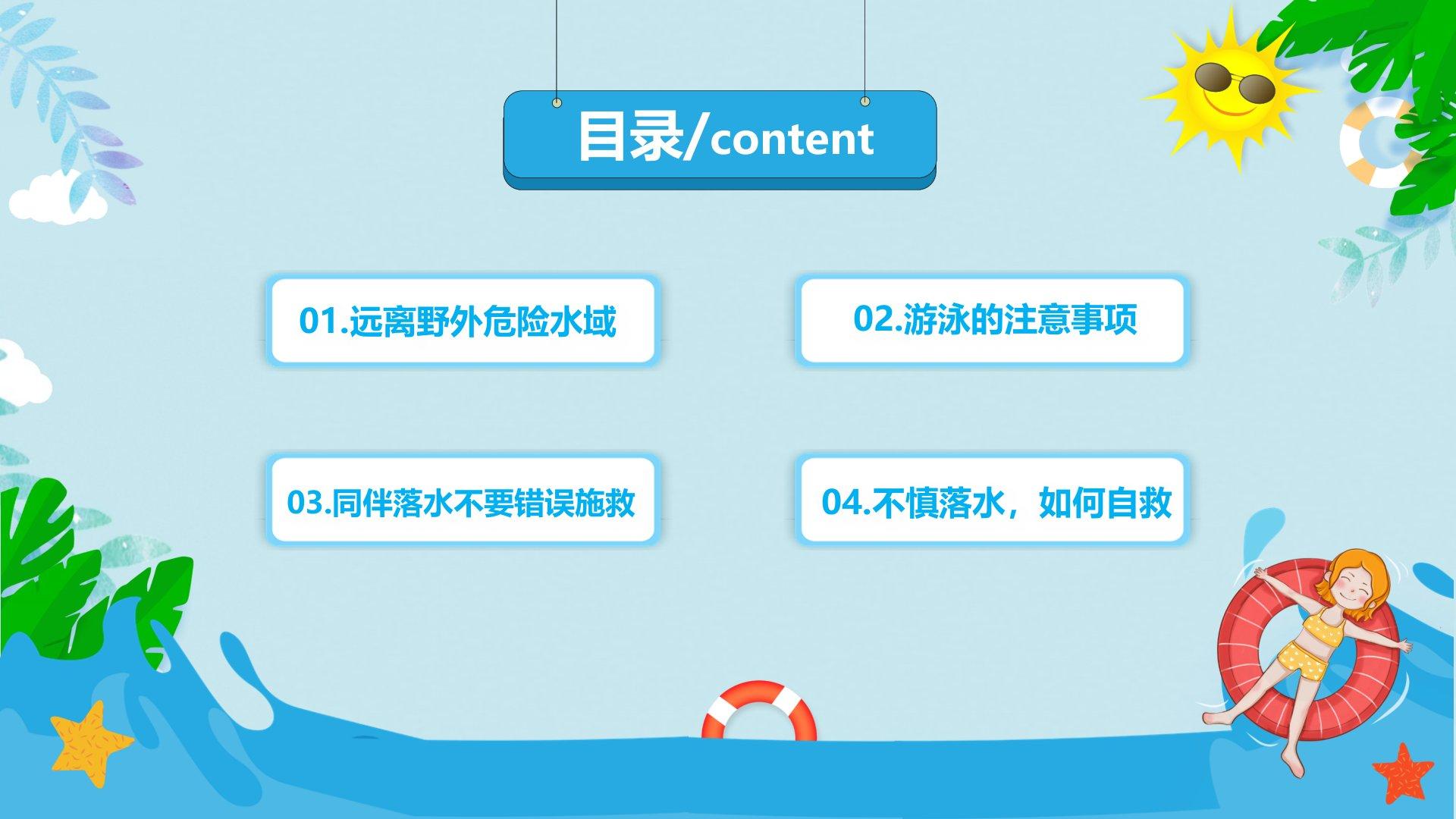 目录/content

01.远离野外危险水域

02.游泳的注意事项

03.同伴落水不要错误施救

04.不慎落水，如何自救